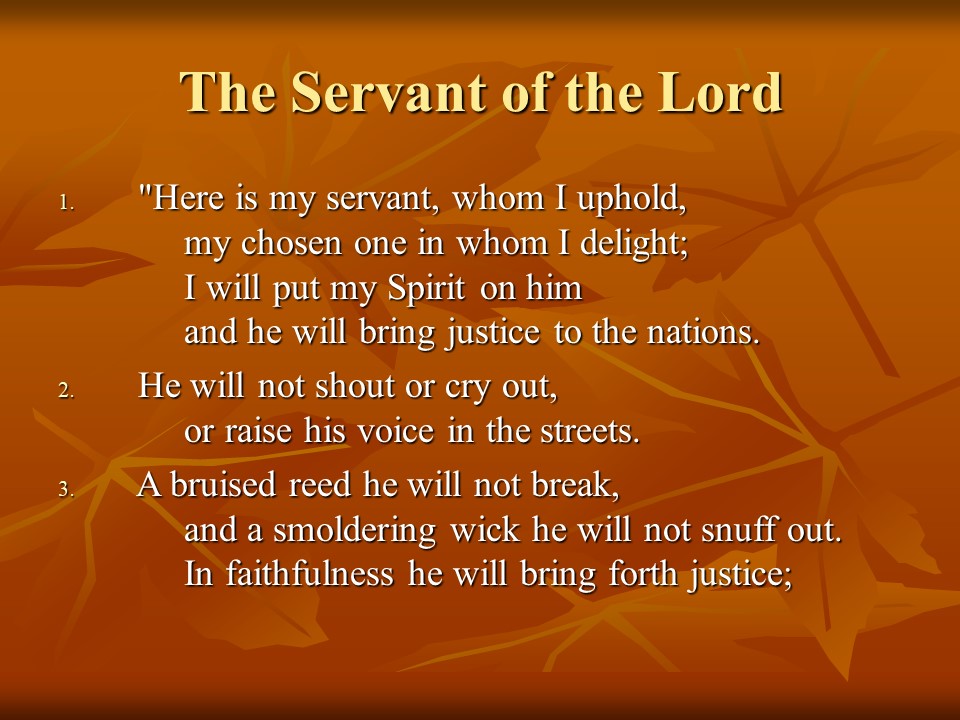 The Servant of the Lord

1. "Here is my servant, whom I uphold,
my chosen one in whom I delight;
I will put my Spirit on him
and he will bring justice to the nations.

2. He will not shout or cry out,
or raise his voice in the streets.

3. A bruised reed he will not break,
and a smoldering wick he will not snuff out.
In faithfulness he will bring forth justice;